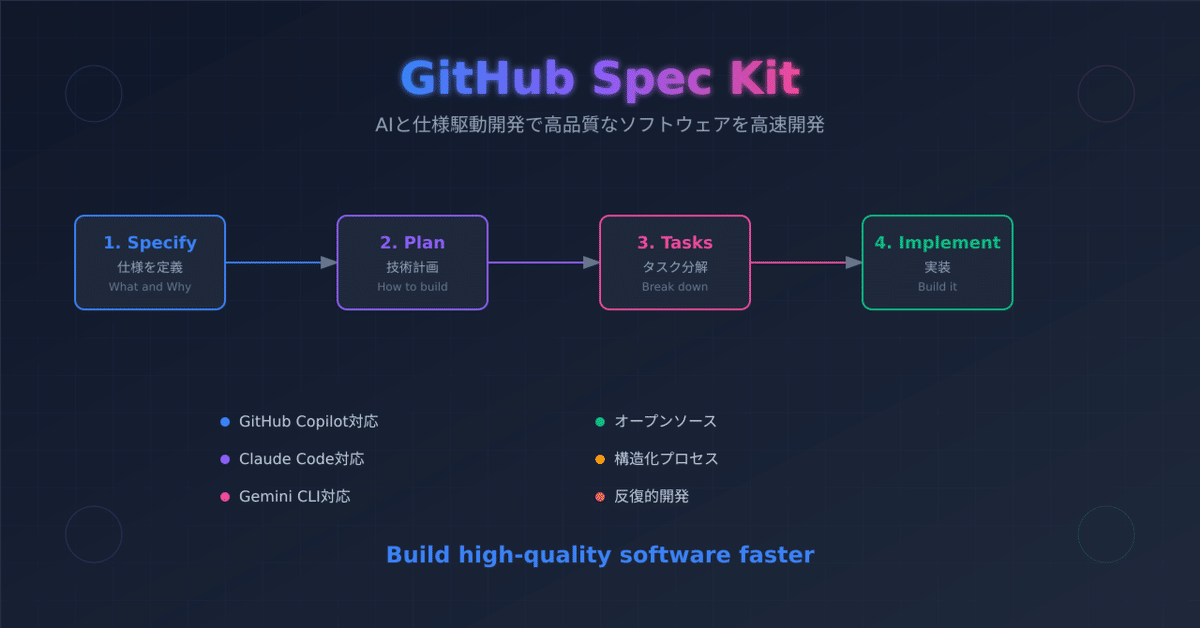 GitHub Spec Kit

AIと仕様駆動開発で高品質なソフトウェアを高速開発

1. Specify
仕様を定義
What and Why

2. Plan
技術計画
How to build

3. Tasks
タスク分解
Break down

4. Implement
実装
Build it

GitHub Copilot対応

Claude Code対応

Gemini CLI対応

オープンソース

構造化プロセス

反復的開発

Build high-quality software faster